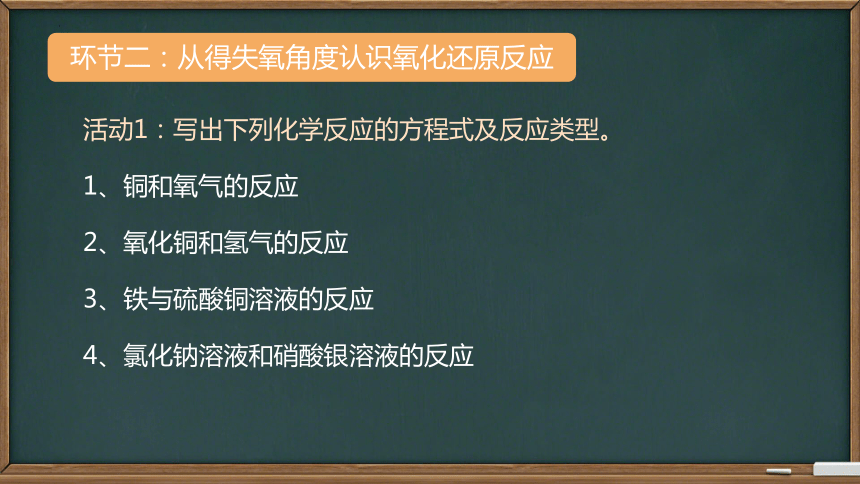 环节二：从得失氧角度认识氧化还原反应

活动1：写出下列化学反应的方程式及反应类型。

1、铜和氧气的反应

2、氧化铜和氢气的反应

3、铁与硫酸铜溶液的反应

4、氯化钠溶液和硝酸银溶液的反应